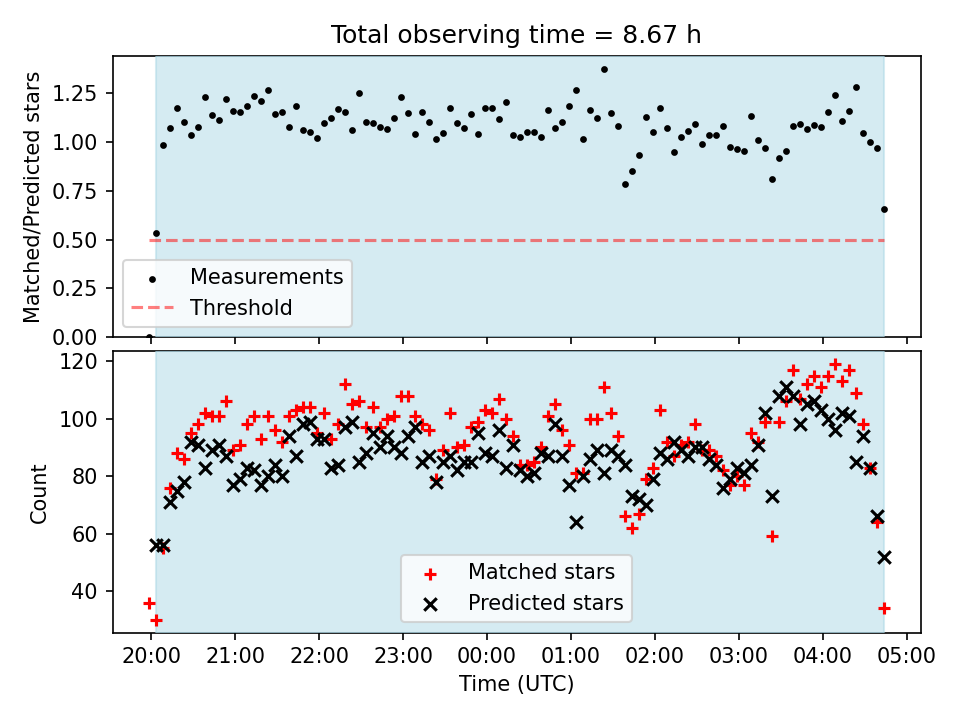 Total observing time = 8.67 h

Matched/Predicted stars

1.25
1.00
0.75
0.50
0.25
0.00

Measurements
Threshold

Count

120
100
80
60
40

Matched stars
Predicted stars

20:00
21:00
22:00
23:00
00:00
01:00
02:00
03:00
04:00
05:00

Time (UTC)